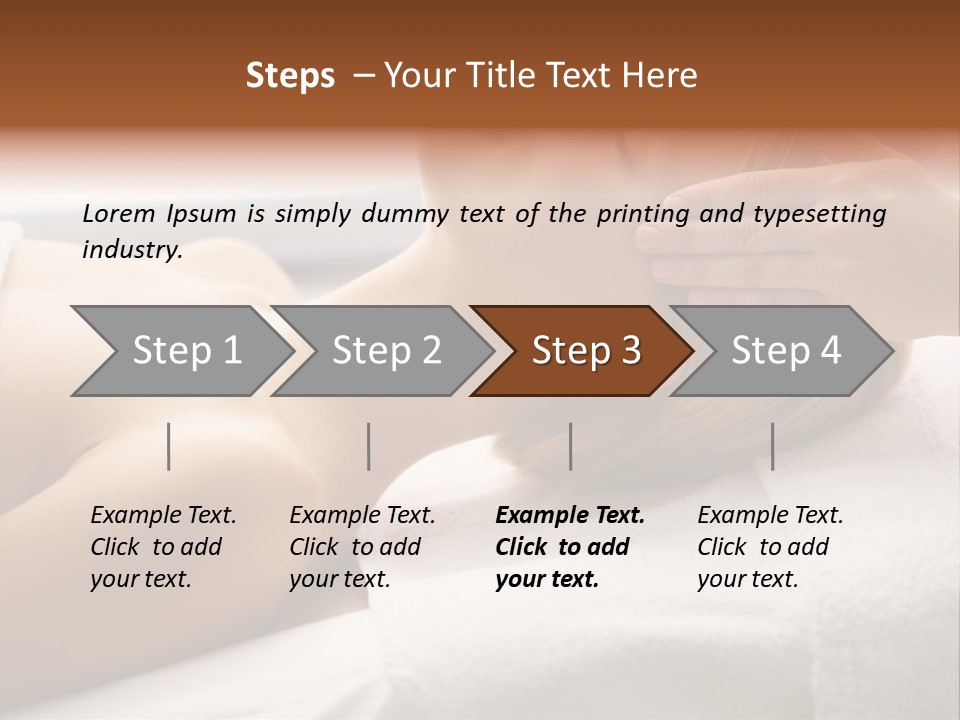 Steps – Your Title Text Here

Lorem Ipsum is simply dummy text of the printing and typesetting industry.

Step 1

Step 2

Step 3

Step 4

Example Text. Click to add your text.

Example Text. Click to add your text.

Example Text. Click to add your text.

Example Text. Click to add your text.